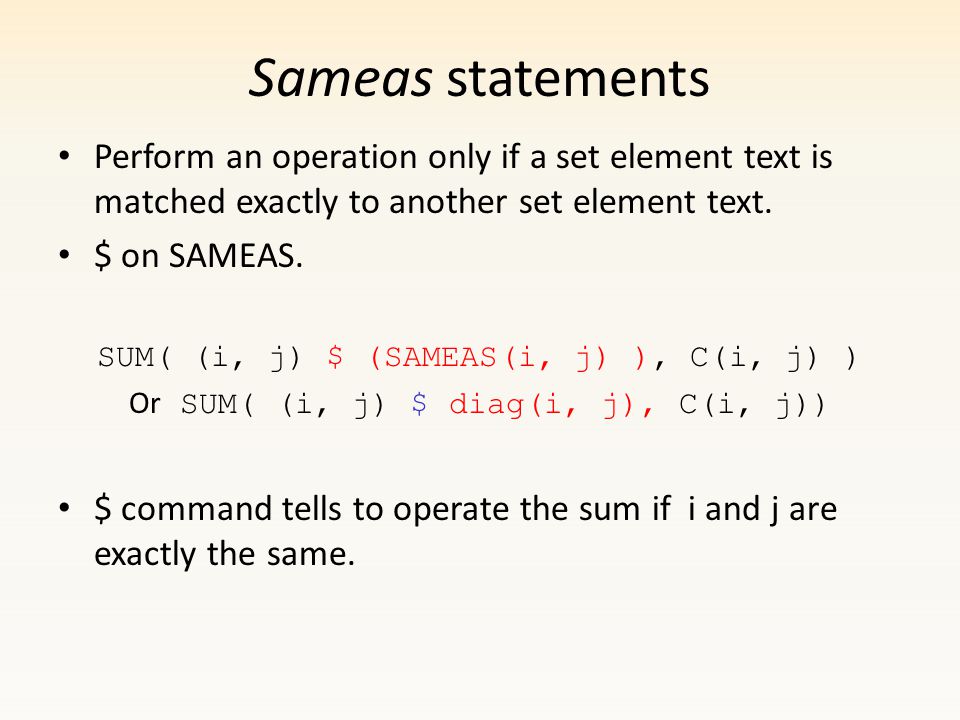 Sameas statements

• Perform an operation only if a set element text is matched exactly to another set element text.
• \$ on SAMEAS.

SUM( (i, j) \$ (SAMEAS(i, j) ), C(i, j) )
Or SUM( (i, j) \$ diag(i, j), C(i, j))

• \$ command tells to operate the sum if i and j are exactly the same.